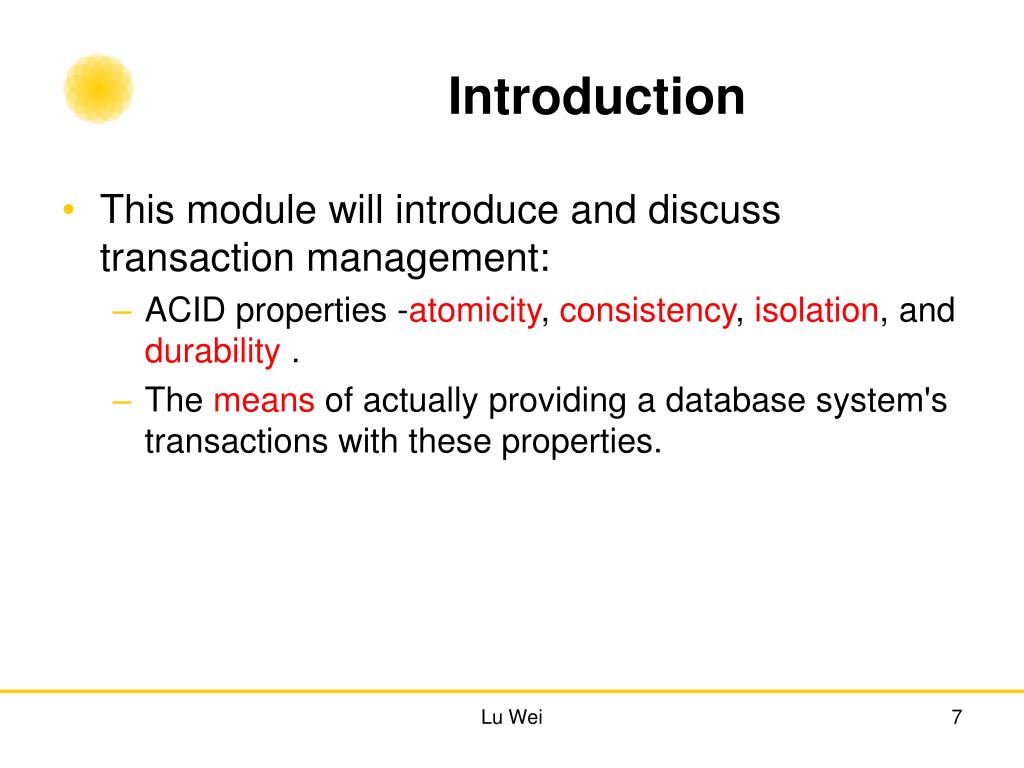 Introduction

• This module will introduce and discuss transaction management:

– ACID properties -atomicity, consistency, isolation, and durability .

– The means of actually providing a database system's transactions with these properties.

Lu Wei

7